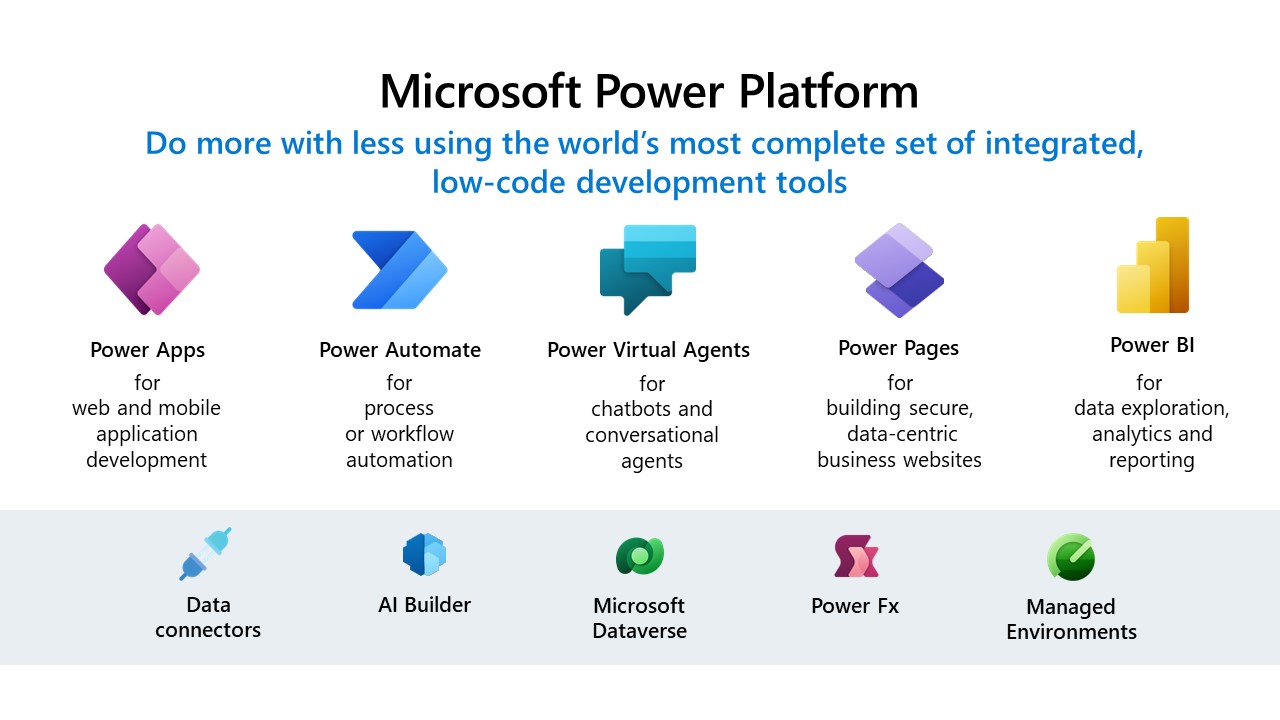 Microsoft Power Platform

Do more with less using the world's most complete set of integrated, low-code development tools

Power Apps
for web and mobile application development

Power Automate
for process or workflow automation

Power Virtual Agents
for chatbots and conversational agents

Power Pages
for building secure, data-centric business websites

Power BI
for data exploration, analytics and reporting

Data connectors

AI Builder

Microsoft Dataverse

Power Fx

Managed Environments